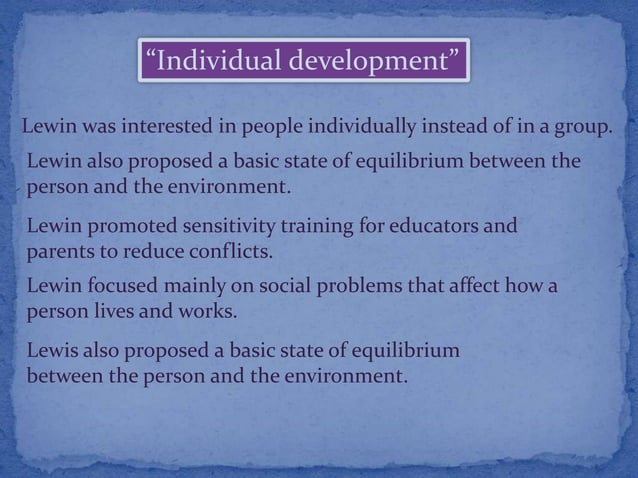 “Individual development”

Lewin was interested in people individually instead of in a group.

Lewin also proposed a basic state of equilibrium between the person and the environment.

Lewin promoted sensitivity training for educators and parents to reduce conflicts.

Lewin focused mainly on social problems that affect how a person lives and works.

Lewis also proposed a basic state of equilibrium between the person and the environment.